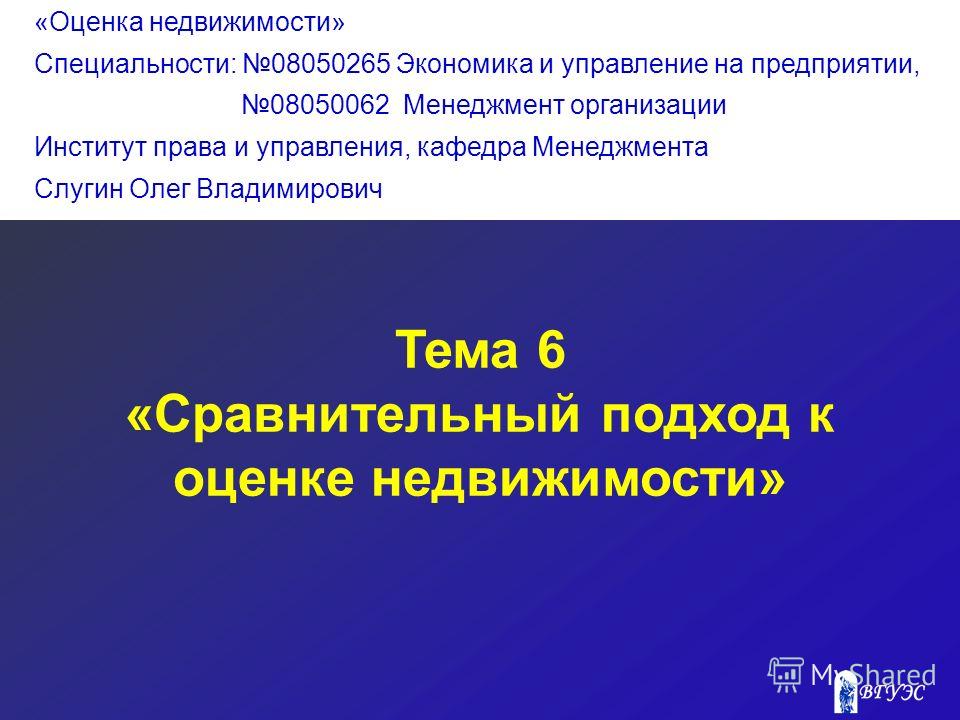 «Оценка недвижимости»
Специальности: №08050265 Экономика и управление на предприятии, №08050062 Менеджмент организации
Институт права и управления, кафедра Менеджмента
Слугин Олег Владимирович

Тема 6
«Сравнительный подход к оценке недвижимости»

MyShared
ВГУЭС